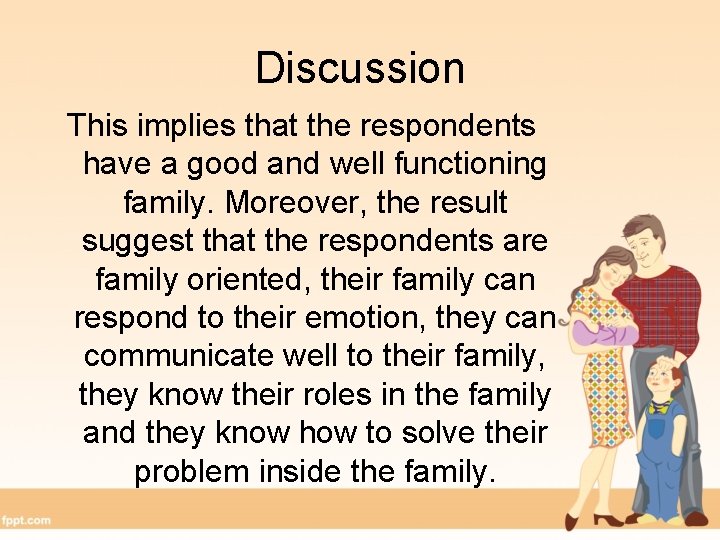 Discussion

This implies that the respondents have a good and well functioning family. Moreover, the result suggest that the respondents are family oriented, their family can respond to their emotion, they can communicate well to their family, they know their roles in the family and they know how to solve their problem inside the family.

fppt.com